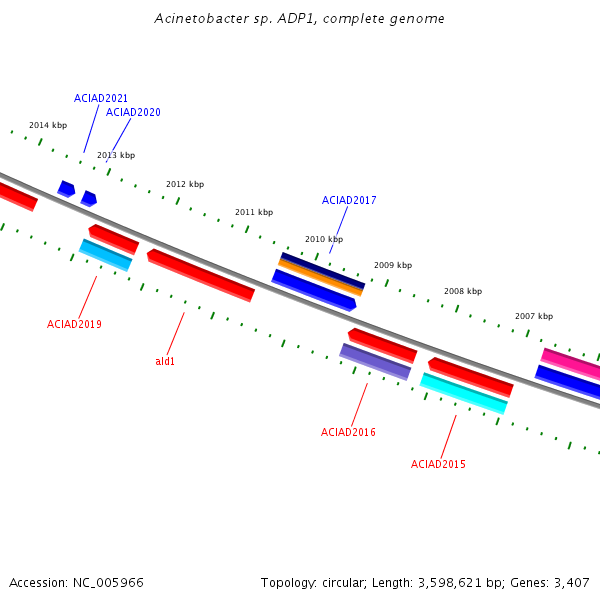 Acinetobacter sp. ADP1, complete genome

ACIAD2021
ACIAD2020
2014 kbp
2013 kbp
2012 kbp
2011 kbp
ACIAD2017
2010 kbp
2009 kbp
2008 kbp
2007 kbp
ACIAD2019
ald1
ACIAD2016
ACIAD2015

Accession: NC_005966
Topology: circular; Length: 3,598,621 bp; Genes: 3,407